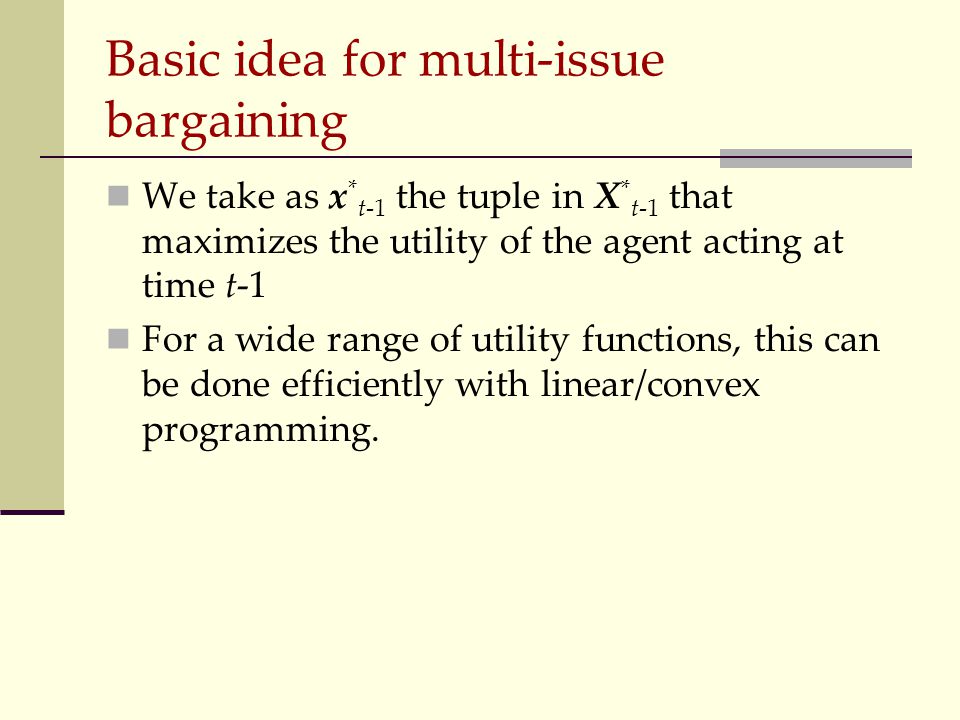 Basic idea for multi-issue bargaining

We take as $\boldsymbol{x}^*_{t-1}$ the tuple in $\boldsymbol{X}^*_{t-1}$ that maximizes the utility of the agent acting at time $t$-1

For a wide range of utility functions, this can be done efficiently with linear/convex programming.